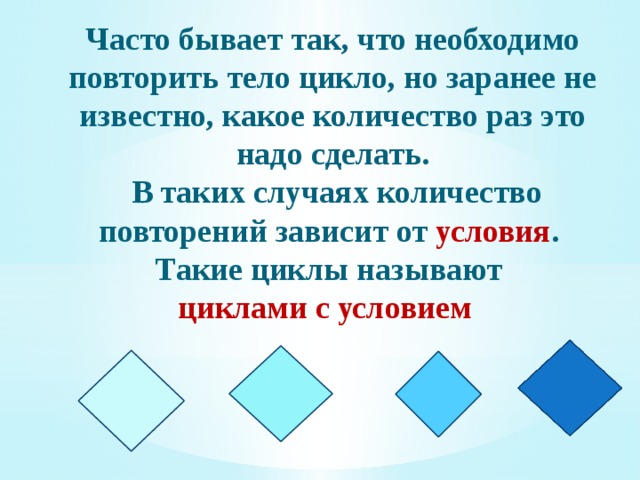 Часто бывает так, что необходимо повторить тело цикло, но заранее не известно, какое количество раз это надо сделать.

В таких случаях количество повторений зависит от условия.

Такие циклы называют циклами с условием